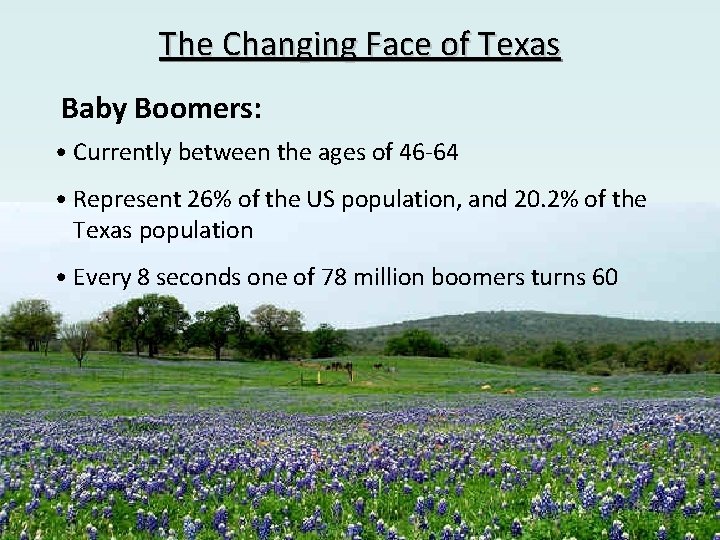 The Changing Face of Texas

Baby Boomers:

• Currently between the ages of 46-64

• Represent 26% of the US population, and 20.2% of the Texas population

• Every 8 seconds one of 78 million boomers turns 60